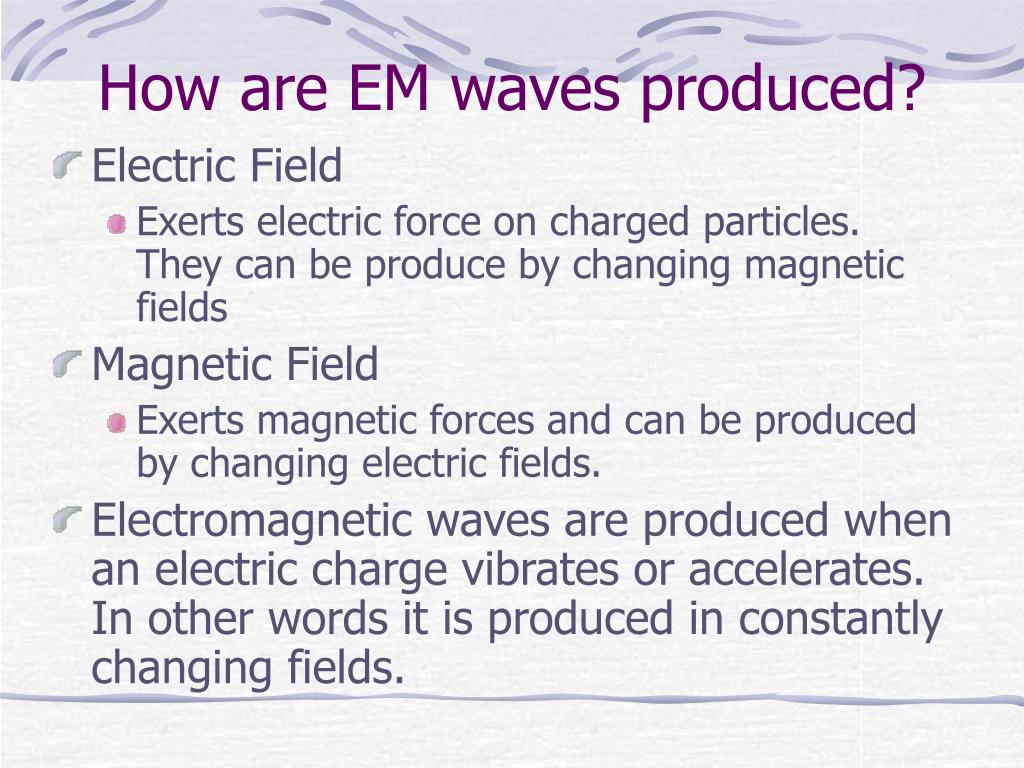 How are EM waves produced?

Electric Field

Exerts electric force on charged particles. They can be produce by changing magnetic fields

Magnetic Field

Exerts magnetic forces and can be produced by changing electric fields.

Electromagnetic waves are produced when an electric charge vibrates or accelerates. In other words it is produced in constantly changing fields.